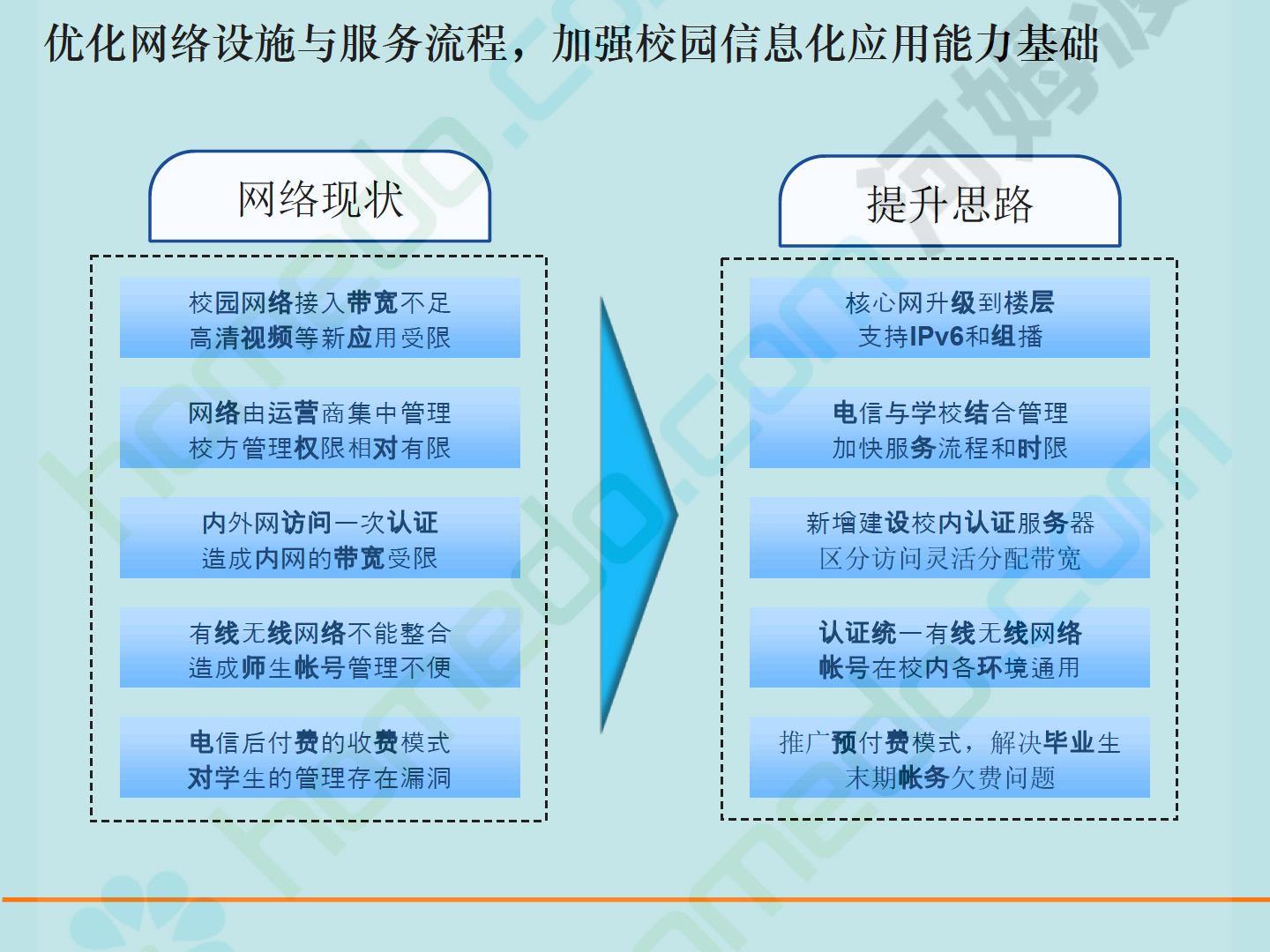 优化网络设施与服务流程，加强校园信息化应用能力基础

网络现状

校园网络接入带宽不足
高清视频等新应用受限

网络由运营商集中管理
校方管理权限相对有限

内外网访问一次认证
造成内网的带宽受限

有线无线网络不能整合
造成师生帐号管理不便

电信后付费的收费模式
对学生的管理存在漏洞

提升思路

核心网升级到楼层
支持IPv6和组播

电信与学校结合管理
加快服务流程和时限

新增建设校内认证服务器
区分访问灵活分配带宽

认证统一有线无线网络
帐号在校内各环境通用

推广预付费模式，解决毕业生
末期帐务欠费问题